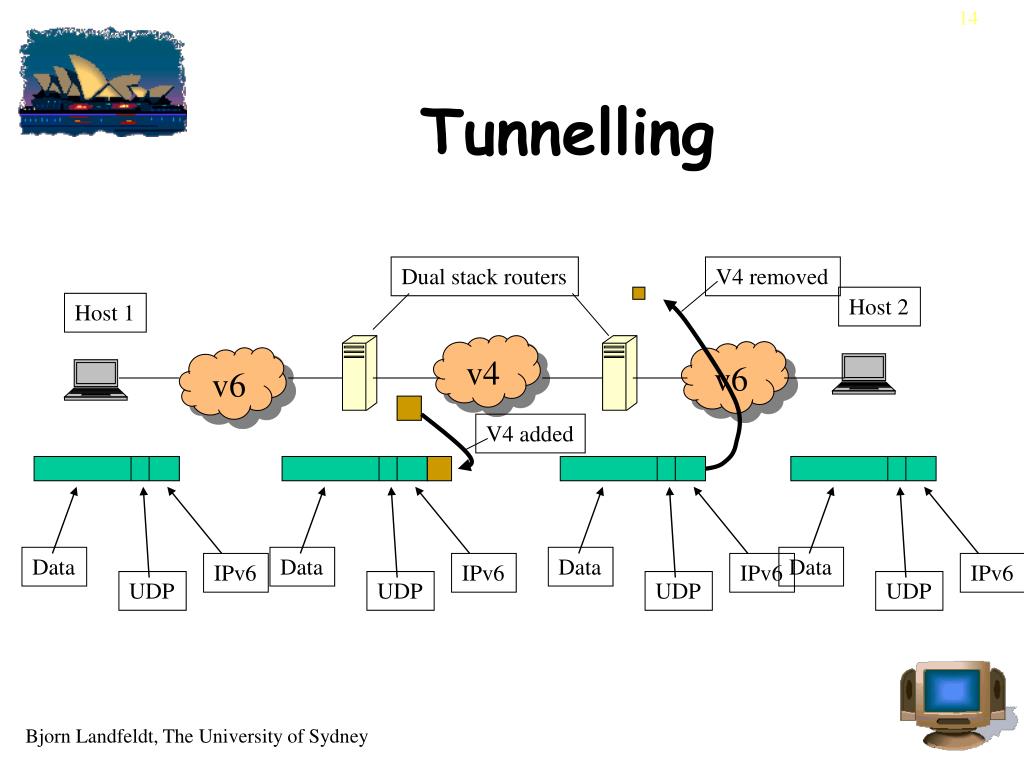 14

Tunnelling

Dual stack routers

V4 removed

Host 1

Host 2

v6

v4

v6

V4 added

Data

UDP

IPv6

Data

UDP

IPv6

Data

UDP

IPv6

Data

UDP

IPv6

Bjorn Landfeldt, The University of Sydney